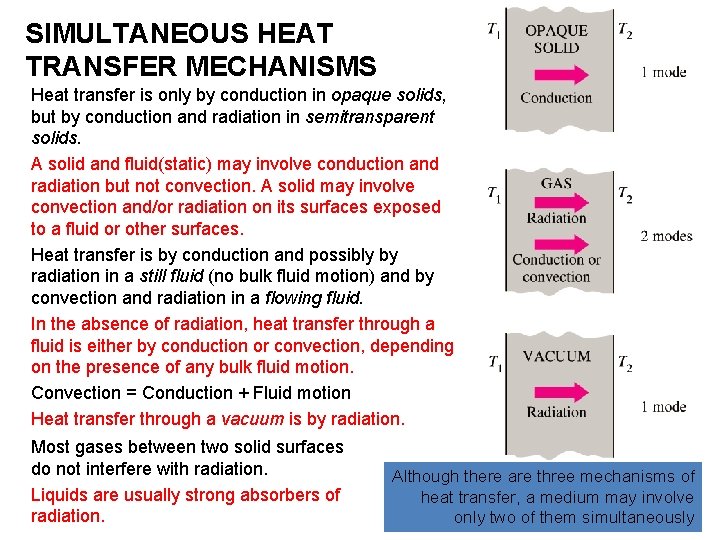 SIMULTANEOUS HEAT TRANSFER MECHANISMS

Heat transfer is only by conduction in opaque solids, but by conduction and radiation in semitransparent solids.

A solid and fluid(static) may involve conduction and radiation but not convection. A solid may involve convection and/or radiation on its surfaces exposed to a fluid or other surfaces.

Heat transfer is by conduction and possibly by radiation in a still fluid (no bulk fluid motion) and by convection and radiation in a flowing fluid.

In the absence of radiation, heat transfer through a fluid is either by conduction or convection, depending on the presence of any bulk fluid motion.

Convection = Conduction + Fluid motion

Heat transfer through a vacuum is by radiation.

Most gases between two solid surfaces do not interfere with radiation.

Liquids are usually strong absorbers of radiation.

$T_1$ OPAQUE SOLID $T_2$
Conduction
1 mode

$T_1$ GAS $T_2$
Radiation
Conduction or convection
2 modes

$T_1$ VACUUM $T_2$
Radiation
1 mode

Although there are three mechanisms of heat transfer, a medium may involve only two of them simultaneously